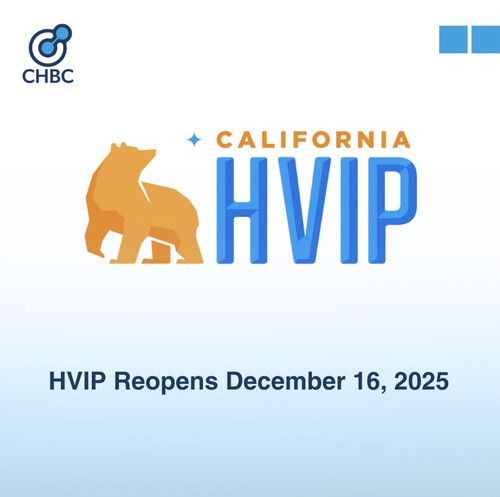 CHBC

CALIFORNIA
HVIP

HVIP Reopens December 16, 2025